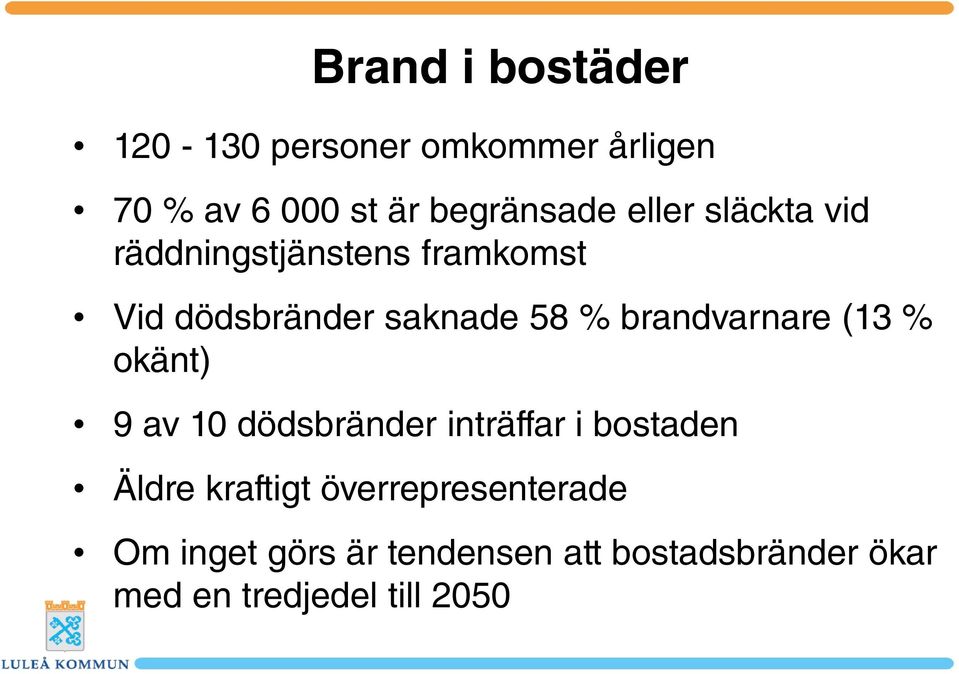 Brand i bostäder

• 120 - 130 personer omkommer årligen

• 70 % av 6 000 st är begränsade eller släckta vid räddningstjänstens framkomst

• Vid dödsbränder saknade 58 % brandvarnare (13 % okänt)

• 9 av 10 dödsbränder inträffar i bostaden

• Äldre kraftigt överrepresenterade

• Om inget görs är tendensen att bostadsbränder ökar med en tredjedel till 2050

LULEÅ KOMMUN